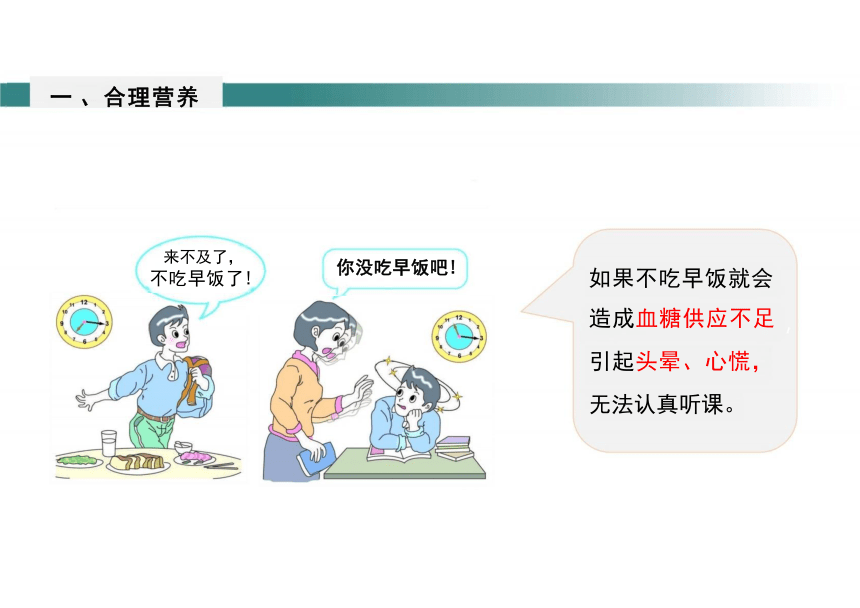 一、合理营养

来不及了，不吃早饭了！

你没吃早饭吧！

如果不吃早饭就会造成血糖供应不足引起头晕、心慌，无法认真听课。